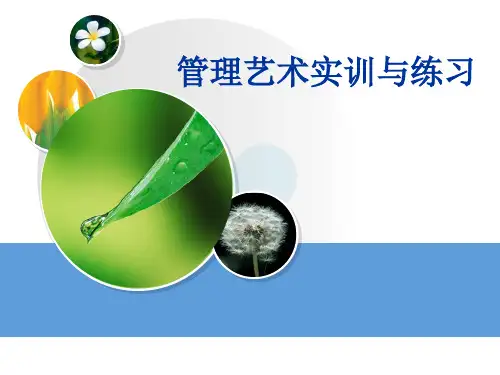 管理艺术实训与练习